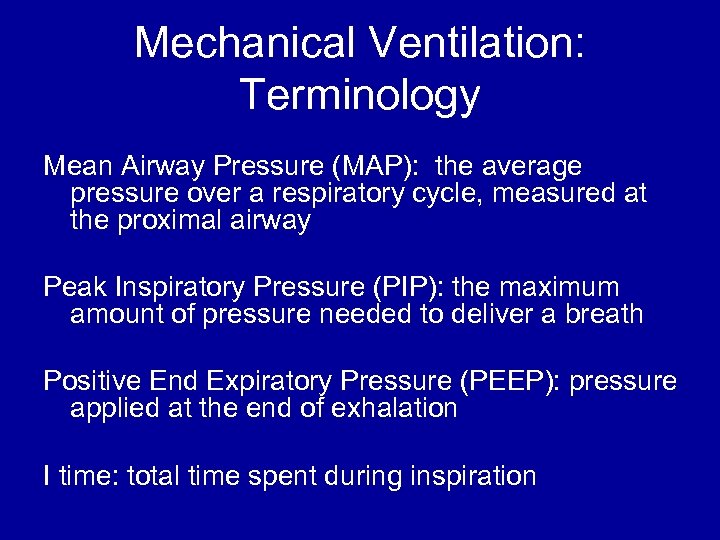 Mechanical Ventilation: Terminology

Mean Airway Pressure (MAP): the average pressure over a respiratory cycle, measured at the proximal airway

Peak Inspiratory Pressure (PIP): the maximum amount of pressure needed to deliver a breath

Positive End Expiratory Pressure (PEEP): pressure applied at the end of exhalation

I time: total time spent during inspiration